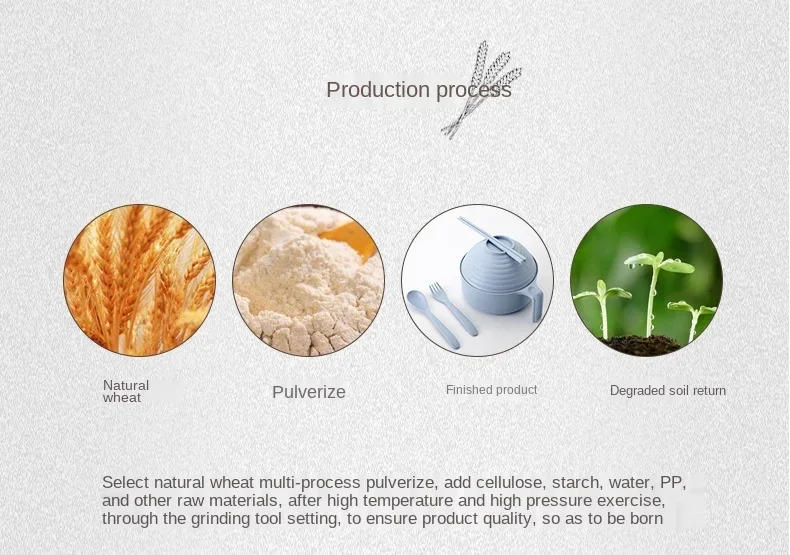 Production process

Natural wheat

Pulverize

Finished product

Degraded soil return

Select natural wheat multi-process pulverize, add cellulose, starch, water, PP, and other raw materials, after high temperature and high pressure exercise, through the grinding tool setting, to ensure product quality, so as to be born